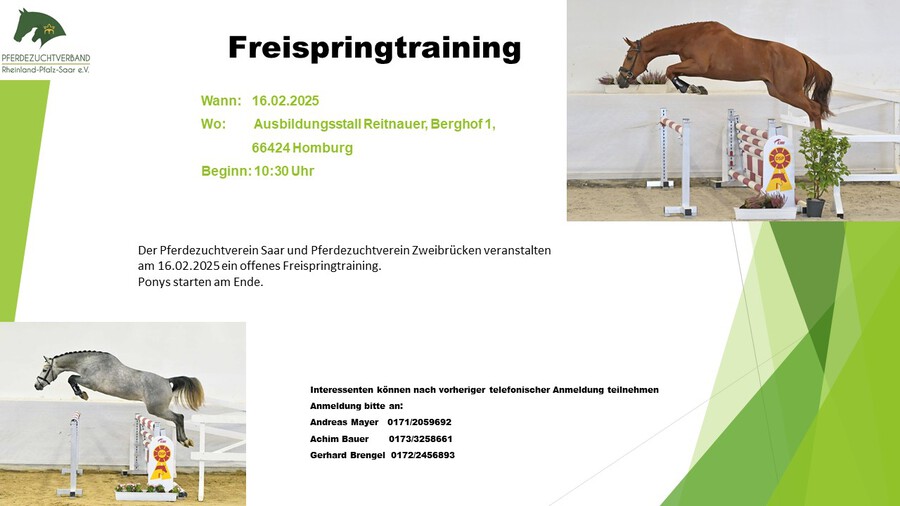 PFERDEZUCHTVERBAND
Rheinland-Pfalz-Saar e.V.

Freispringtraining

Wann: 16.02.2025
Wo: Ausbildungsstall Reitnauer, Berghof 1,
66424 Homburg
Beginn: 10:30 Uhr

Der Pferdezuchtverein Saar und Pferdezuchtverein Zweibrücken veranstalten am 16.02.2025 ein offenes Freispringtraining.
Ponys starten am Ende.

Interessenten können nach vorheriger telefonischer Anmeldung teilnehmen
Anmeldung bitte an:
Andreas Mayer 0171/2059692
Achim Bauer 0173/3258661
Gerhard Brengel 0172/2456893